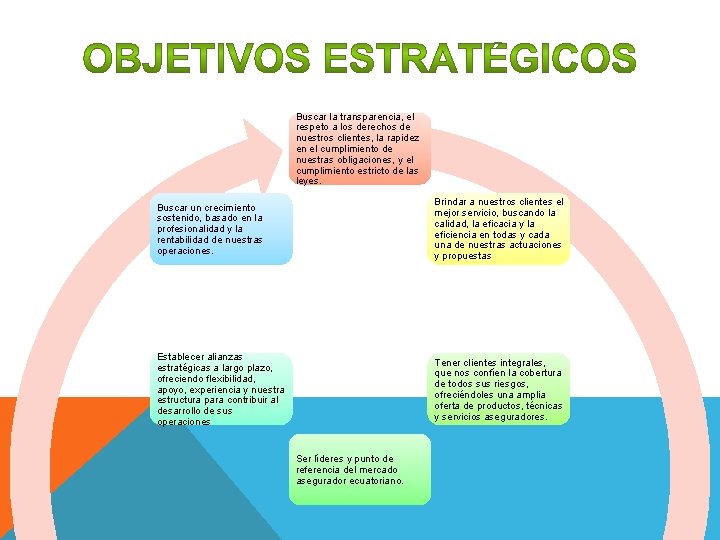 OBJETIVOS ESTRATÉGICOS

Buscar la transparencia, el respeto a los derechos de nuestros clientes, la rapidez en el cumplimiento de nuestras obligaciones, y el cumplimiento estricto de las leyes.

Brindar a nuestros clientes el mejor servicio, buscando la calidad, la eficacia y la eficiencia en todas y cada una de nuestras actuaciones y propuestas

Tener clientes integrales, que nos confíen la cobertura de todos sus riesgos, ofreciéndoles una amplia oferta de productos, técnicas y servicios aseguradores.

Ser líderes y punto de referencia del mercado asegurador ecuatoriano.

Establecer alianzas estratégicas a largo plazo, ofreciendo flexibilidad, apoyo, experiencia y nuestra estructura para contribuir al desarrollo de sus operaciones

Buscar un crecimiento sostenido, basado en la profesionalidad y la rentabilidad de nuestras operaciones.